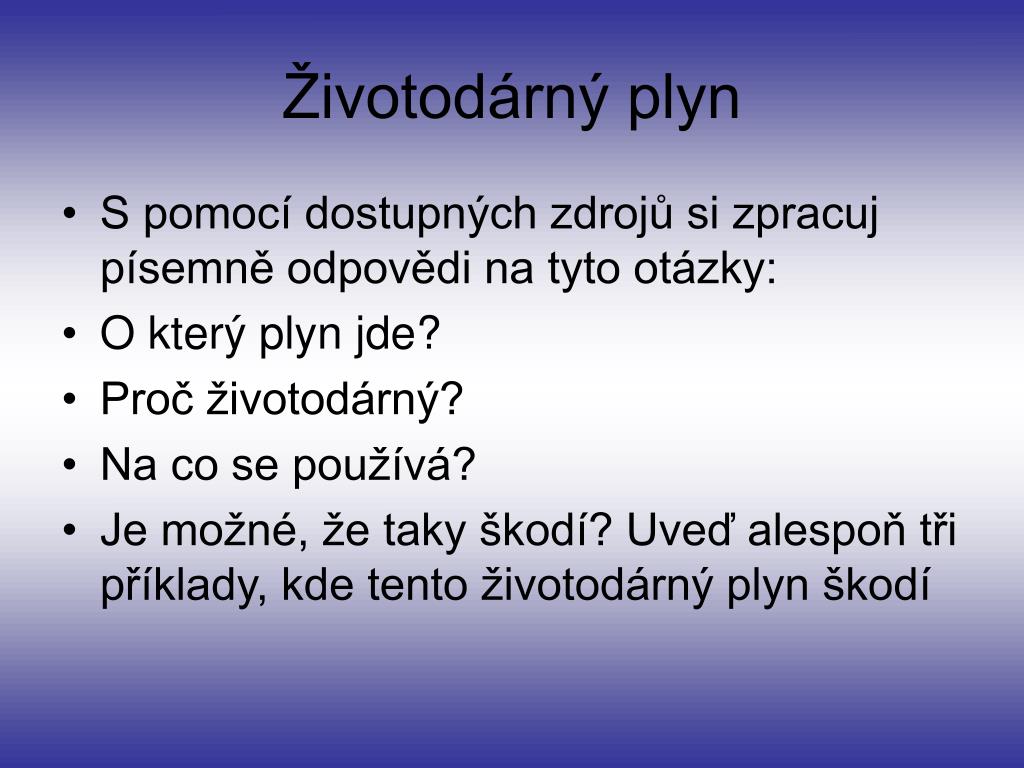 Životodárný plyn

• S pomocí dostupných zdrojů si zpracuj písemně odpovědi na tyto otázky:
• O který plyn jde?
• Proč životodárný?
• Na co se používá?
• Je možné, že taky škodí? Uveď alespoň tři příklady, kde tento životodárný plyn škodí